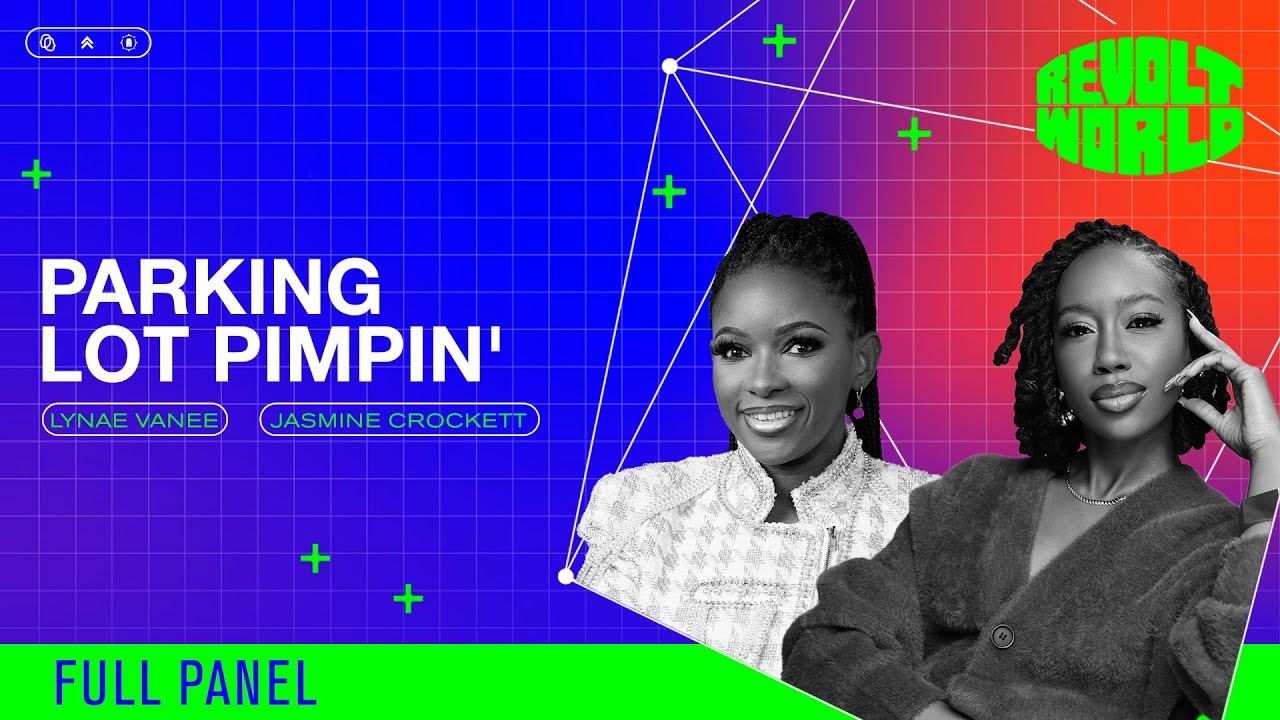 REVOLT WORLD

PARKING LOT PIMPIN'

LYNAE VANEE

JASMINE CROCKETT

FULL PANEL